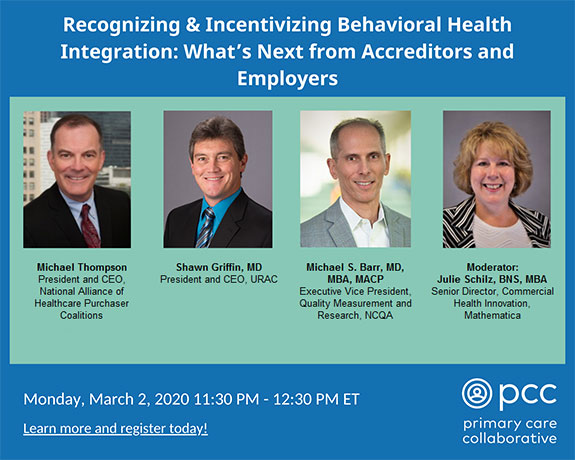 Recognizing & Incentivizing Behavioral Health Integration: What's Next from Accreditors and Employers

Michael Thompson
President and CEO, National Alliance of Healthcare Purchaser Coalitions

Shawn Griffin, MD
President and CEO, URAC

Michael S. Barr, MD, MBA, MACP
Executive Vice President, Quality Measurement and Research, NCQA

Moderator:
Julie Schilz, BNS, MBA
Senior Director, Commercial Health Innovation, Mathematica

Monday, March 2, 2020 11:30 PM - 12:30 PM ET

Learn more and register today!

pcc
primary care collaborative